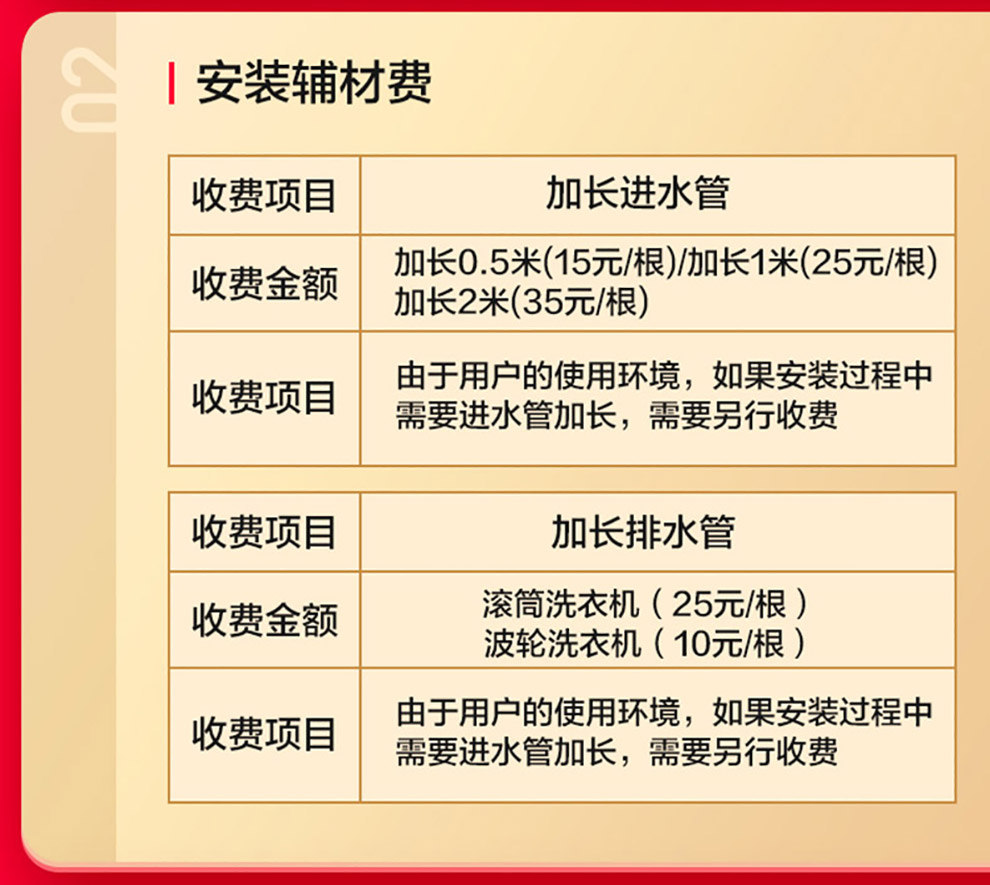 02

安装辅材费

| 收费项目 | 加长进水管 |
|---|---|
| 收费金额 | 加长0.5米(15元/根)/加长1米(25元/根) 加长2米(35元/根) |
| 收费项目 | 由于用户的使用环境，如果安装过程中需要进水管加长，需要另行收费 |

| 收费项目 | 加长排水管 |
|---|---|
| 收费金额 | 滚筒洗衣机（25元/根） 波轮洗衣机（10元/根） |
| 收费项目 | 由于用户的使用环境，如果安装过程中需要进水管加长，需要另行收费 |